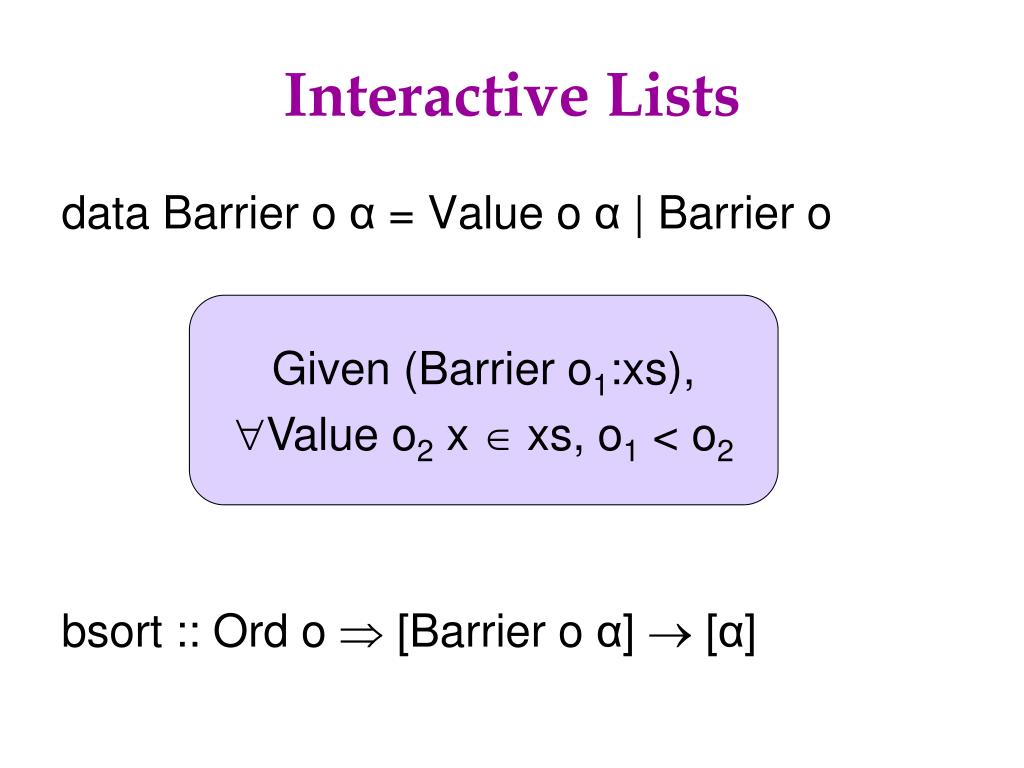 Interactive Lists

data Barrier o α = Value o α | Barrier o

Given (Barrier $o_1$:xs), $\forall$Value $o_2$ x $\in$ xs, $o_1 < o_2$

bsort :: Ord o $\Rightarrow$ [Barrier o α] $\rightarrow$ [α]